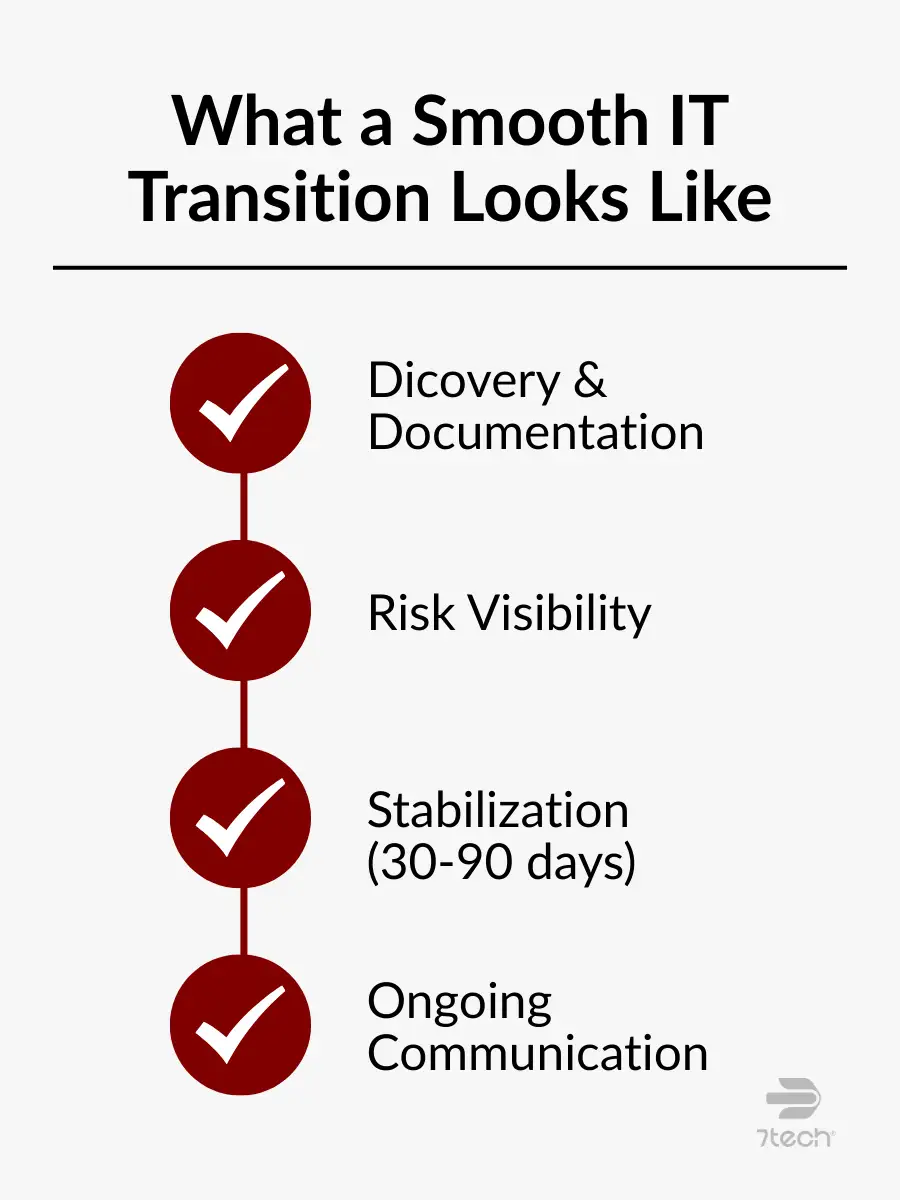 What a Smooth IT Transition Looks Like

Dicovery & Documentation

Risk Visibility

Stabilization (30-90 days)

Ongoing Communication

7tech